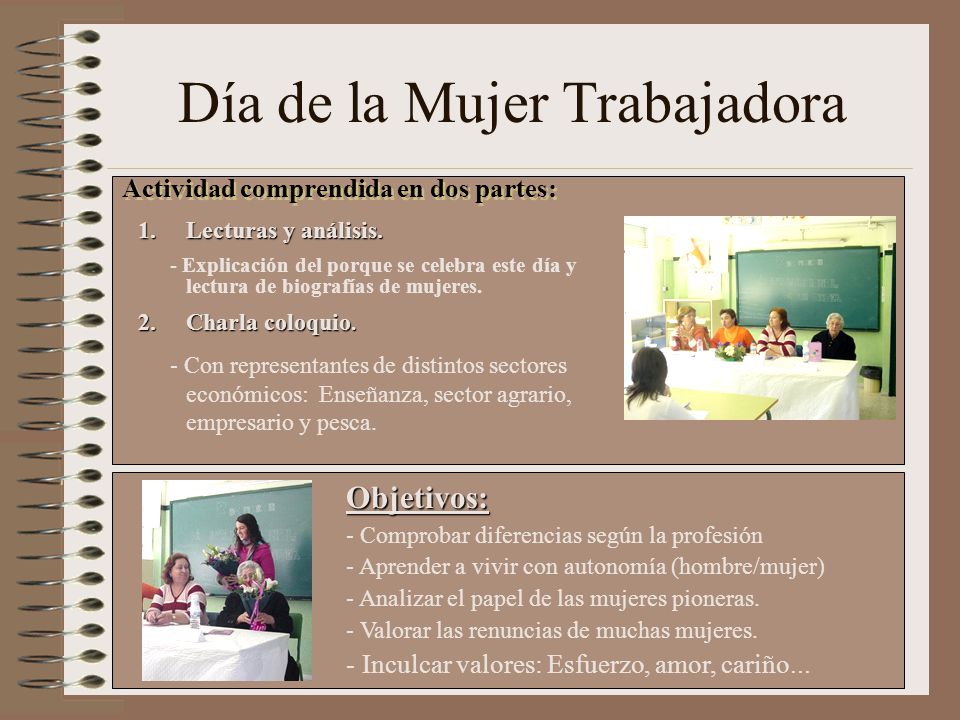 Día de la Mujer Trabajadora

Actividad comprendida en dos partes:

1. Lecturas y análisis.

- Explicación del porque se celebra este día y lectura de biografías de mujeres.

2. Charla coloquio.

- Con representantes de distintos sectores económicos: Enseñanza, sector agrario, empresario y pesca.

Objetivos:

- Comprobar diferencias según la profesión
- Aprender a vivir con autonomía (hombre/mujer)
- Analizar el papel de las mujeres pioneras.
- Valorar las renuncias de muchas mujeres.
- Inculcar valores: Esfuerzo, amor, cariño...